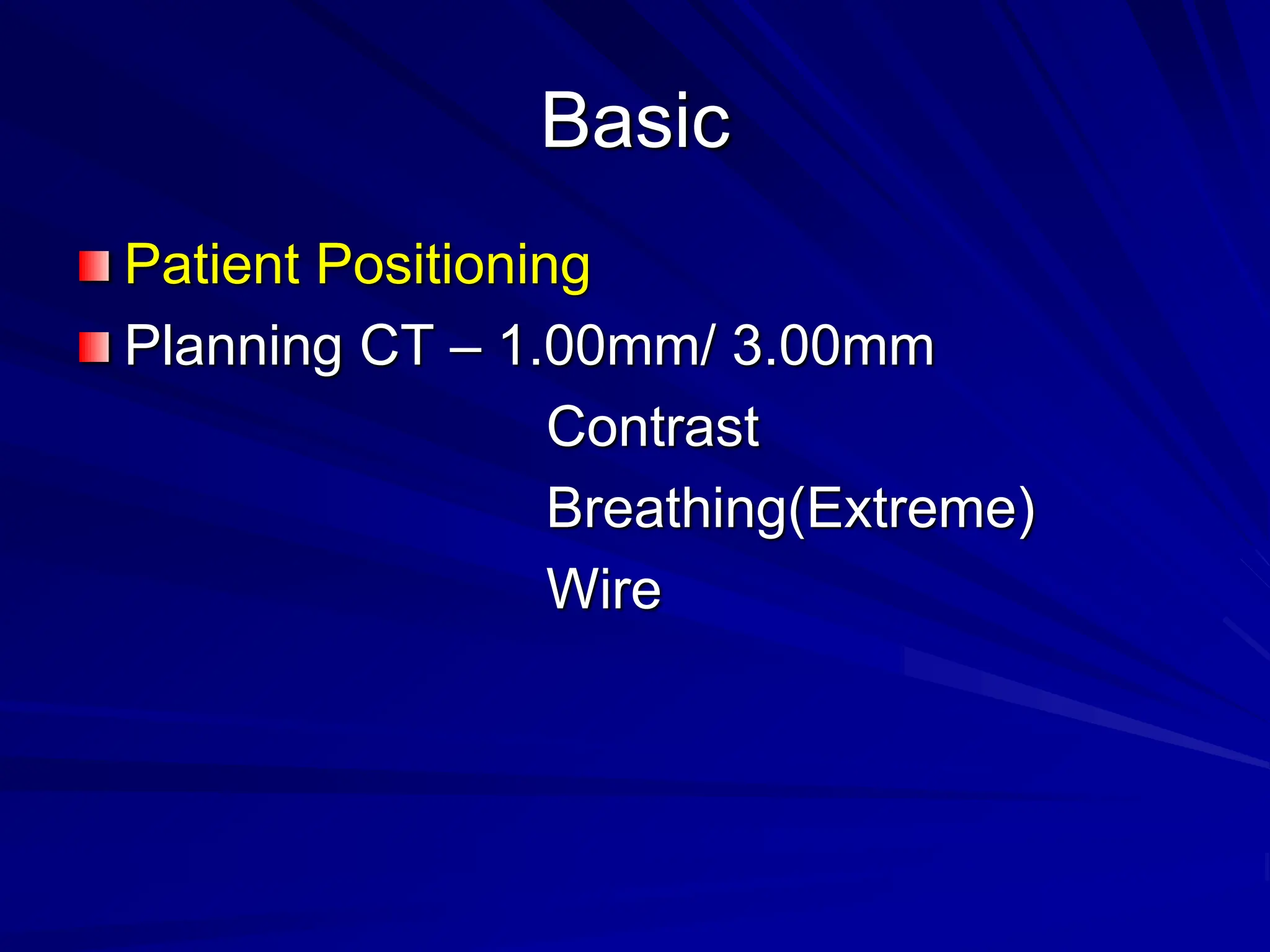 Basic

Patient Positioning
Planning CT – 1.00mm/ 3.00mm
Contrast
Breathing(Extreme)
Wire